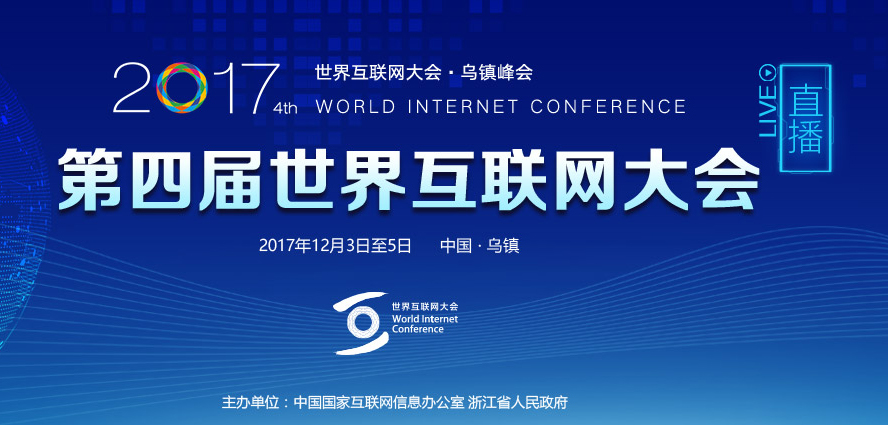 2017 4th 世界互联网大会 · 乌镇峰会 WORLD INTERNET CONFERENCE

LIVE 直播

第四届世界互联网大会

2017年12月3日至5日 中国 · 乌镇

世界互联网大会 World Internet Conference

主办单位：中国国家互联网信息办公室 浙江省人民政府